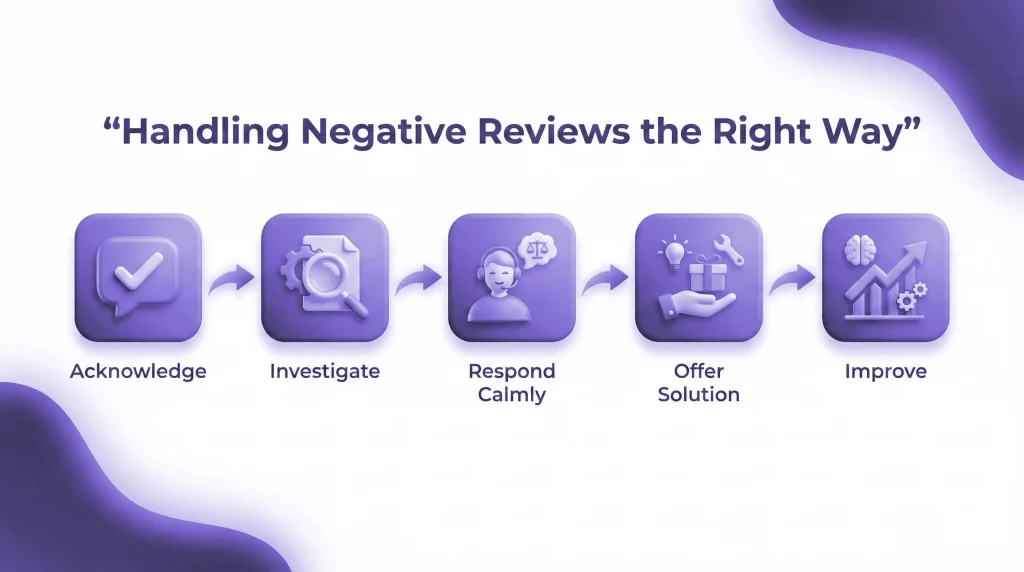 “Handling Negative Reviews the Right Way”

Acknowledge

Investigate

Respond Calmly

Offer Solution

Improve